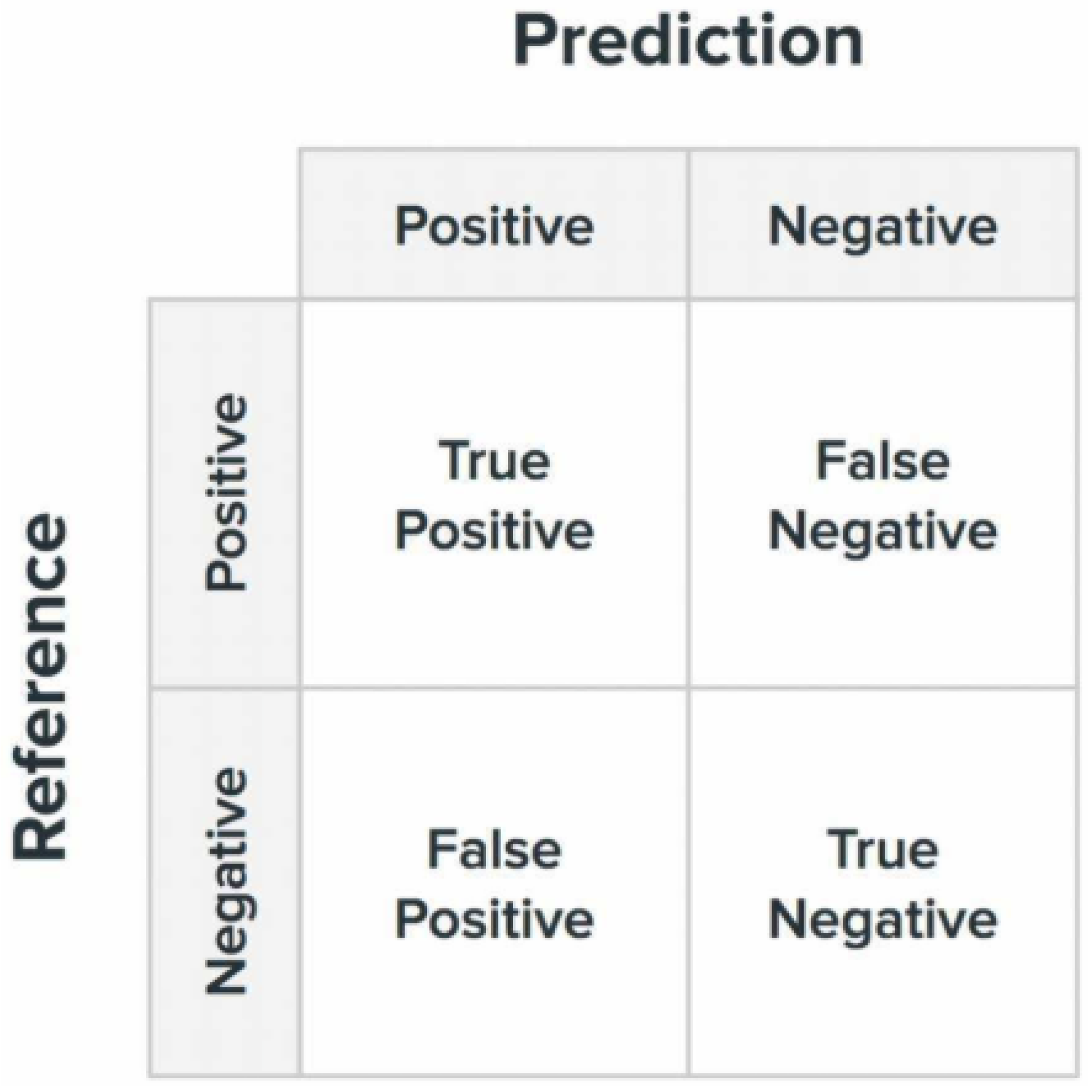 Prediction

Reference

| | Positive | Negative |
|---|---|---|
| Positive | True Positive | False Negative |
| Negative | False Positive | True Negative |